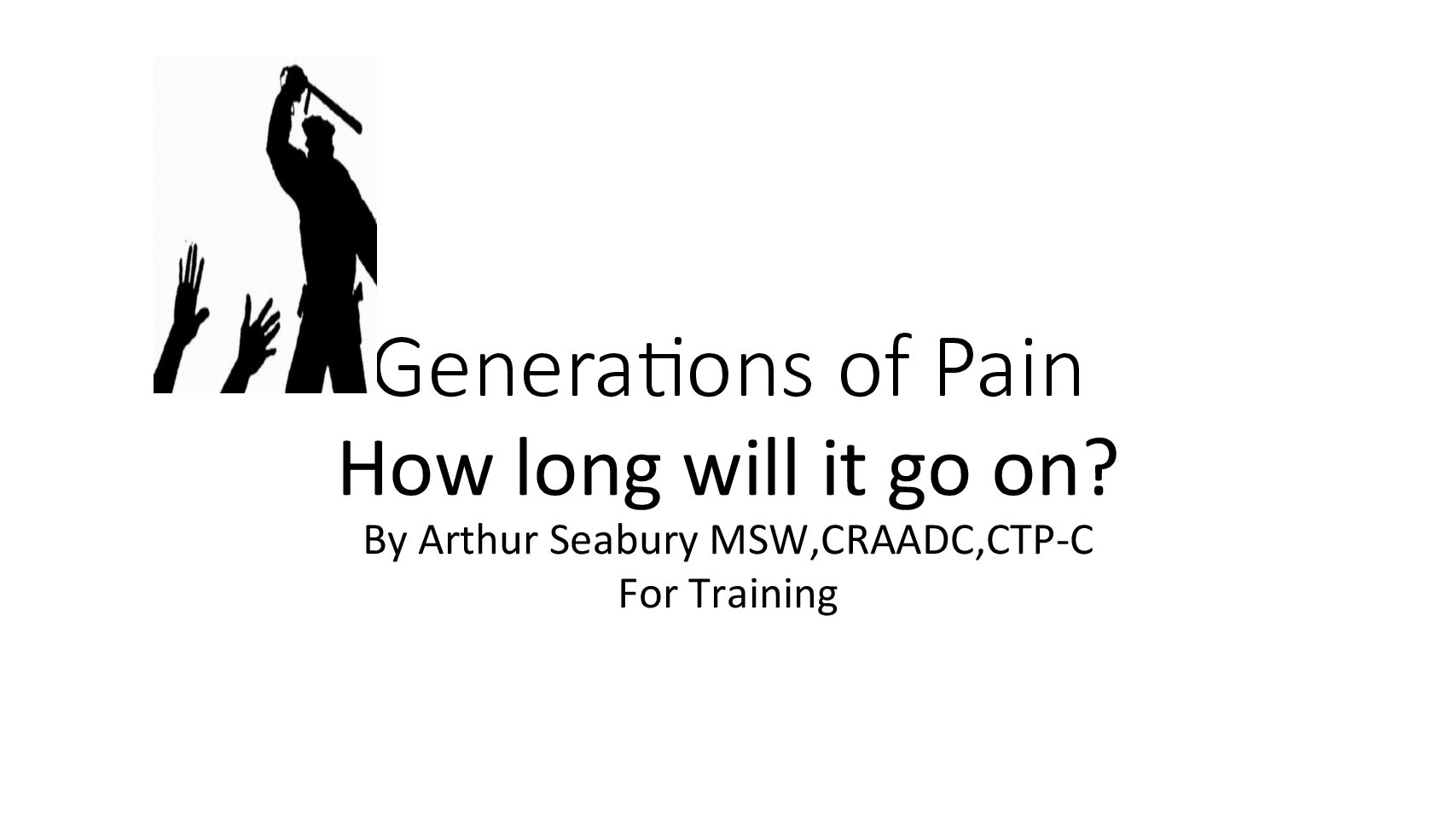 Generations of Pain
How long will it go on?
By Arthur Seabury MSW,CRAADC,CTP-C
For Training